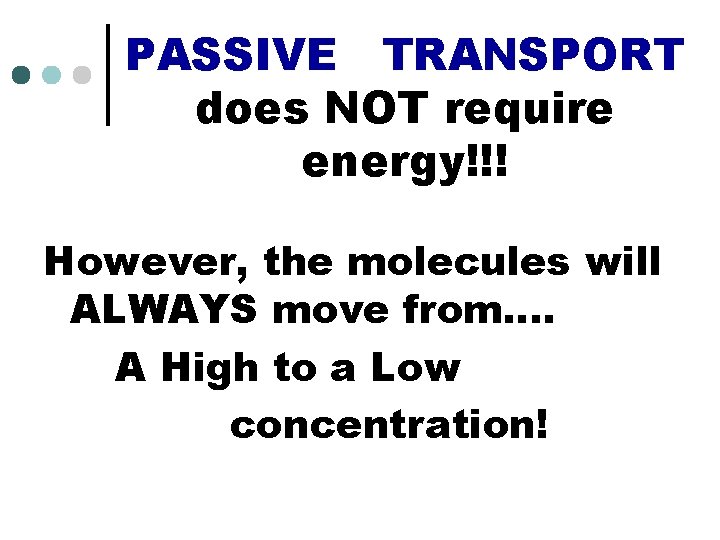 PASSIVE TRANSPORT does NOT require energy!!!

However, the molecules will ALWAYS move from....

A High to a Low concentration!